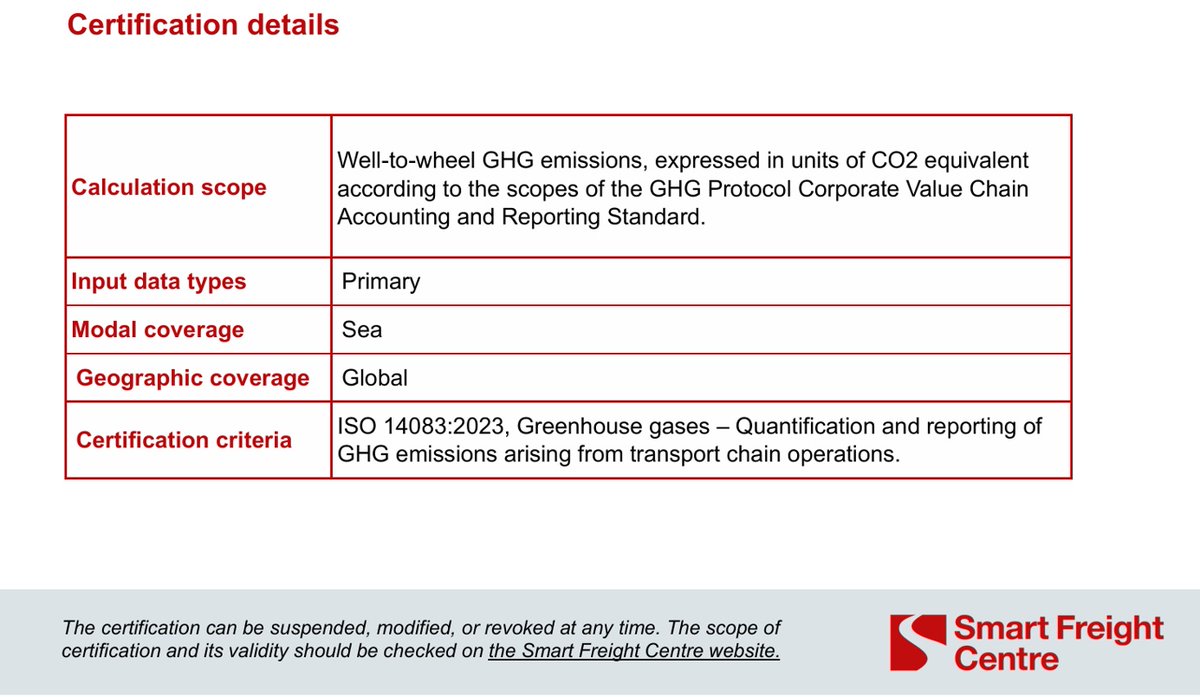 Certification details

| | |
|---|---|
| Calculation scope | Well-to-wheel GHG emissions, expressed in units of CO2 equivalent according to the scopes of the GHG Protocol Corporate Value Chain Accounting and Reporting Standard. |
| Input data types | Primary |
| Modal coverage | Sea |
| Geographic coverage | Global |
| Certification criteria | ISO 14083:2023, Greenhouse gases – Quantification and reporting of GHG emissions arising from transport chain operations. |

The certification can be suspended, modified, or revoked at any time. The scope of certification and its validity should be checked on the Smart Freight Centre website.

Smart Freight Centre